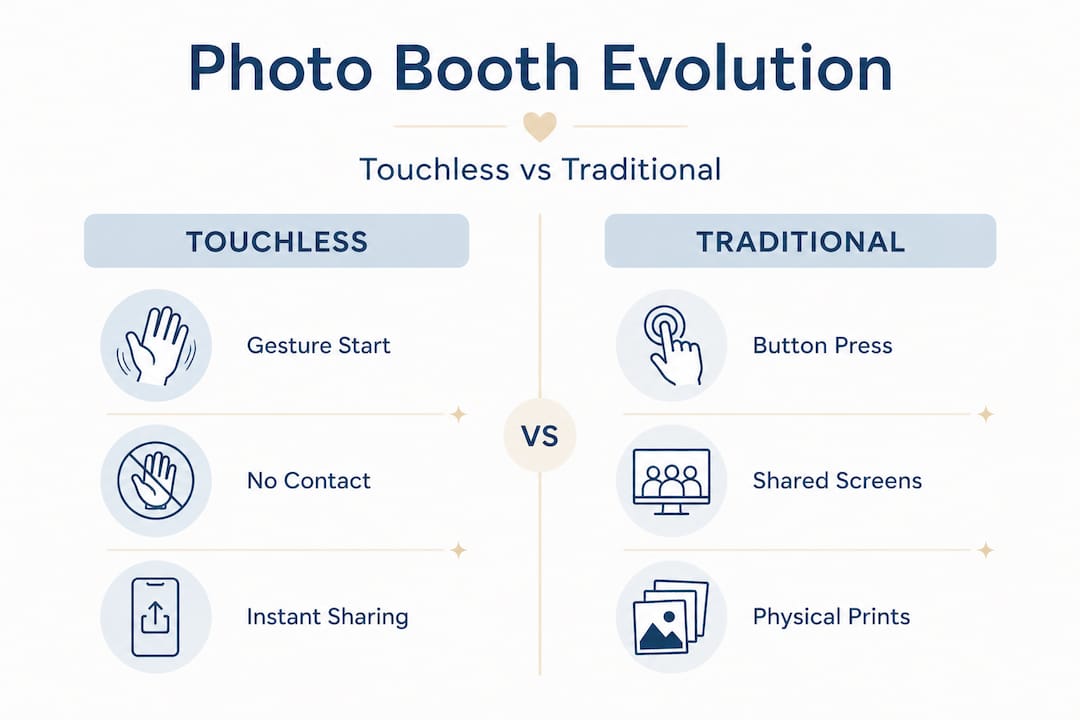 Photo Booth Evolution

Touchless vs Traditional

TOUCHLESS

Gesture Start

No Contact

Instant Sharing

VS

TRADITIONAL

Button Press

Shared Screens

Physical Prints